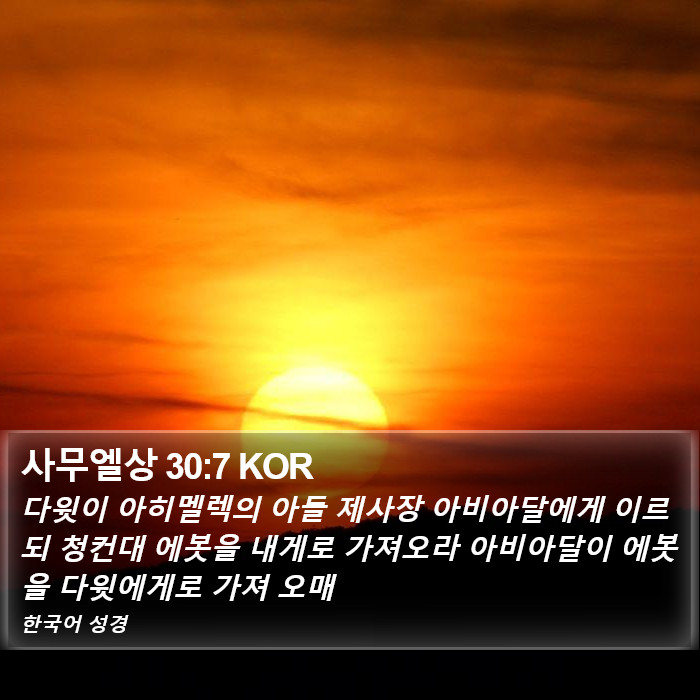 사무엘상 30:7 KOR

다윗이 아히멜렉의 아들 제사장 아비아달에게 이르되 청컨대 에봇을 내게로 가져오라 아비아달이 에봇을 다윗에게로 가져 오매

한국어 성경